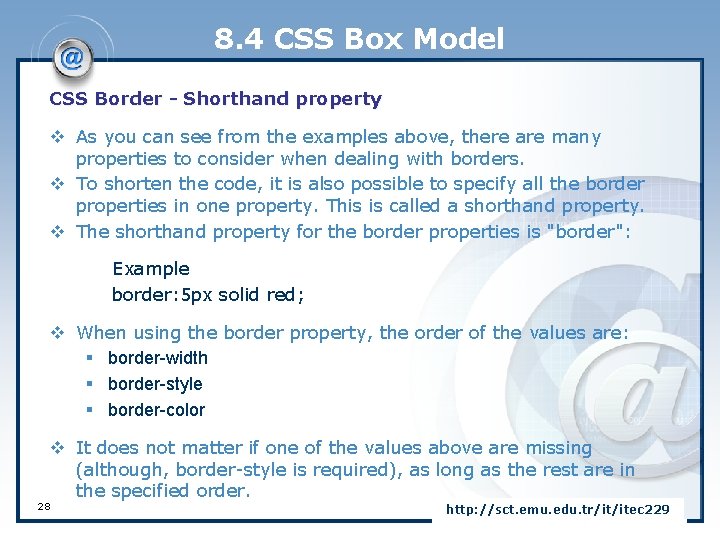 8.4 CSS Box Model

CSS Border - Shorthand property

❖ As you can see from the examples above, there are many properties to consider when dealing with borders.
❖ To shorten the code, it is also possible to specify all the border properties in one property. This is called a shorthand property.
❖ The shorthand property for the border properties is "border":

Example
border:5px solid red;

❖ When using the border property, the order of the values are:
▪ border-width
▪ border-style
▪ border-color

❖ It does not matter if one of the values above are missing (although, border-style is required), as long as the rest are in the specified order.

28

http://sct.emu.edu.tr/it/itec229